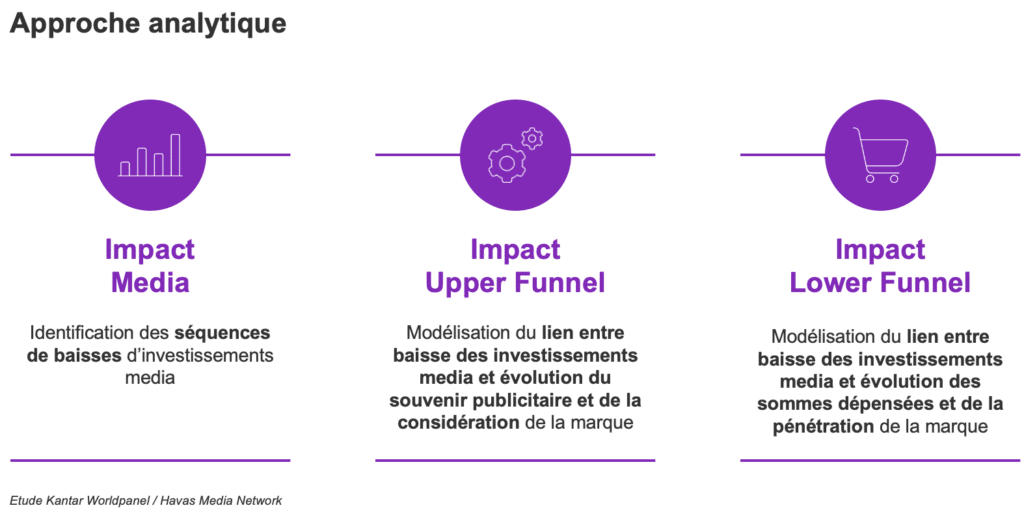 Approche analytique

Impact
Media

Identification des séquences de baisses d'investissements media

Impact
Upper Funnel

Modélisation du lien entre baisse des investissements media et évolution du souvenir publicitaire et de la considération de la marque

Impact
Lower Funnel

Modélisation du lien entre baisse des investissements media et évolution des sommes dépensées et de la pénétration de la marque

Etude Kantar Worldpanel / Havas Media Network